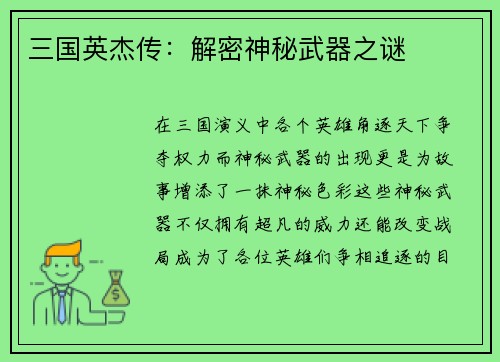 三国英杰传：解密神秘武器之谜

在三国演义中各个英雄角逐天下争夺权力而神秘武器的出现更是为故事增添了一抹神秘色彩这些神秘武器不仅拥有超凡的威力还能改变战局成为了各位英雄们争相追逐的目

$